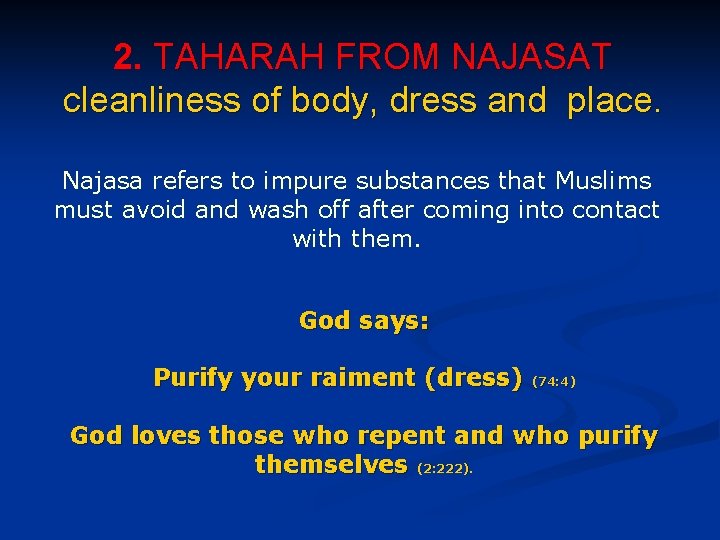 2. TAHARAH FROM NAJASAT
cleanliness of body, dress and place.

Najasa refers to impure substances that Muslims must avoid and wash off after coming into contact with them.

God says:

Purify your raiment (dress) (74:4)

God loves those who repent and who purify themselves (2:222).